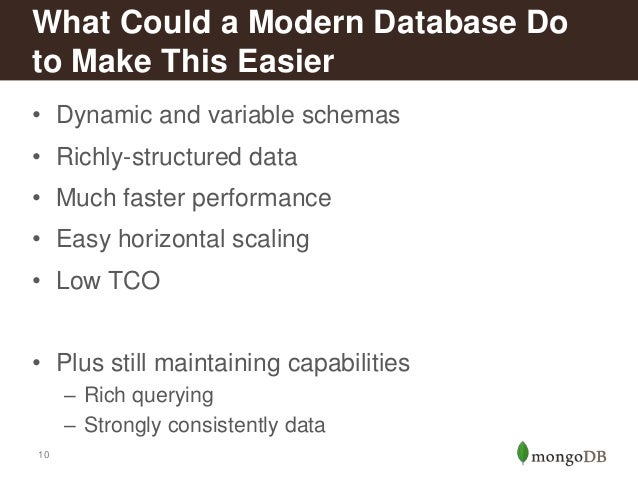 What Could a Modern Database Do to Make This Easier

• Dynamic and variable schemas
• Richly-structured data
• Much faster performance
• Easy horizontal scaling
• Low TCO

• Plus still maintaining capabilities
– Rich querying
– Strongly consistently data

10

mongoDB